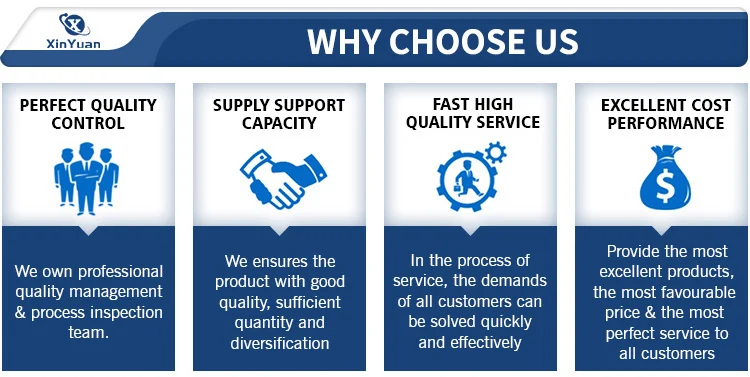 XinYuan

WHY CHOOSE US

PERFECT QUALITY CONTROL

We own professional quality management & process inspection team.

SUPPLY SUPPORT CAPACITY

We ensures the product with good quality, sufficient quantity and diversification

FAST HIGH QUALITY SERVICE

In the process of service, the demands of all customers can be solved quickly and effectively

EXCELLENT COST PERFORMANCE

$

Provide the most excellent products, the most favourable price & the most perfect service to all customers